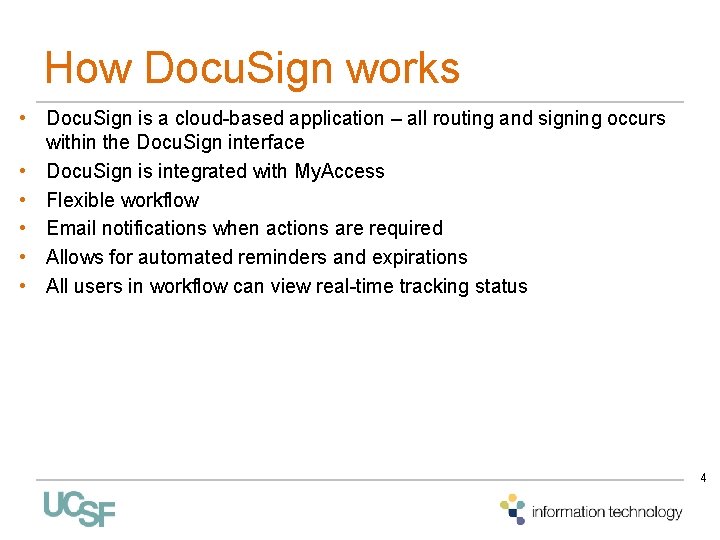 How DocuSign works

• DocuSign is a cloud-based application – all routing and signing occurs within the DocuSign interface
• DocuSign is integrated with MyAccess
• Flexible workflow
• Email notifications when actions are required
• Allows for automated reminders and expirations
• All users in workflow can view real-time tracking status

4

UCSF

information technology